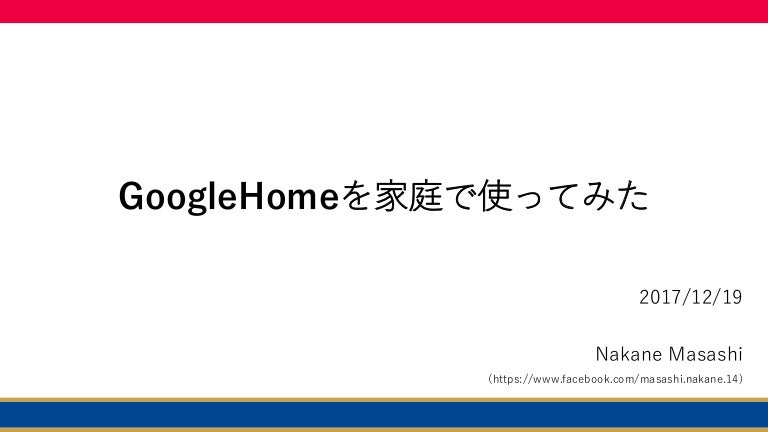 GoogleHomeを家庭で使ってみた

2017/12/19

Nakane Masashi

（https://www.facebook.com/masashi.nakane.14）